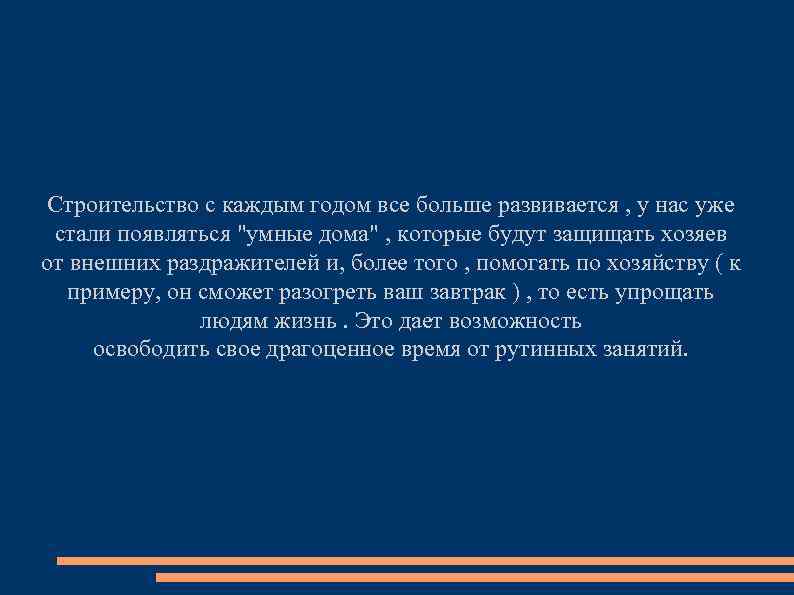 Строительство с каждым годом все больше развивается , у нас уже стали появляться "умные дома" , которые будут защищать хозяев от внешних раздражителей и, более того , помогать по хозяйству ( к примеру, он сможет разогреть ваш завтрак ) , то есть упрощать людям жизнь . Это дает возможность
освободить свое драгоценное время от рутинных занятий.